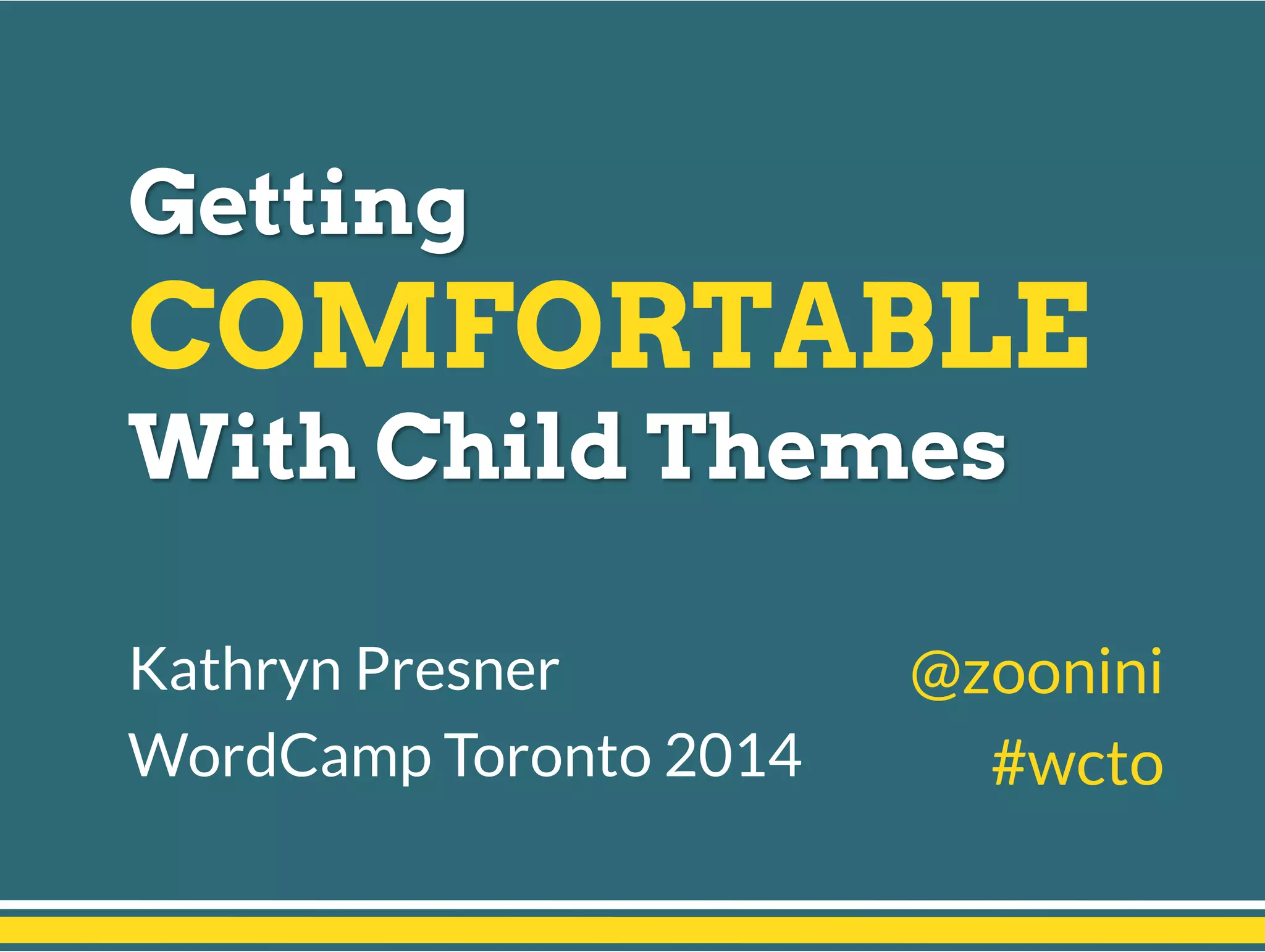 Getting
COMFORTABLE
With Child Themes

Kathryn Presner
WordCamp Toronto 2014

@zoonini
#wcto